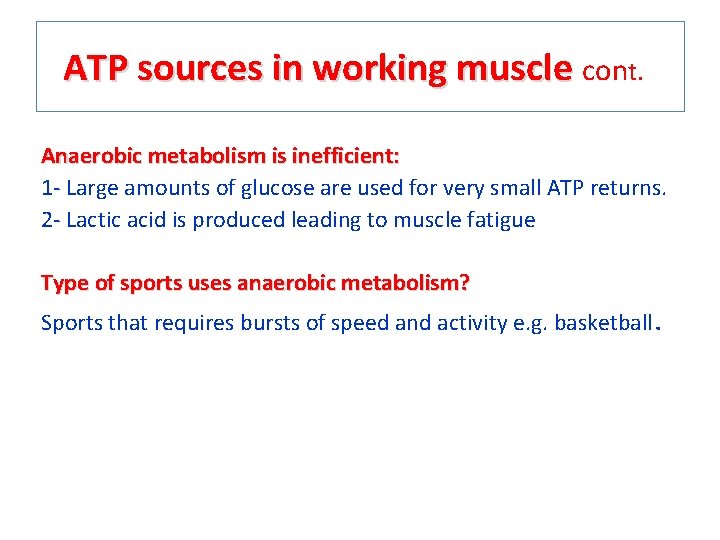 ATP sources in working muscle cont.

Anaerobic metabolism is inefficient:
1- Large amounts of glucose are used for very small ATP returns.
2- Lactic acid is produced leading to muscle fatigue

Type of sports uses anaerobic metabolism?

Sports that requires bursts of speed and activity e.g. basketball.